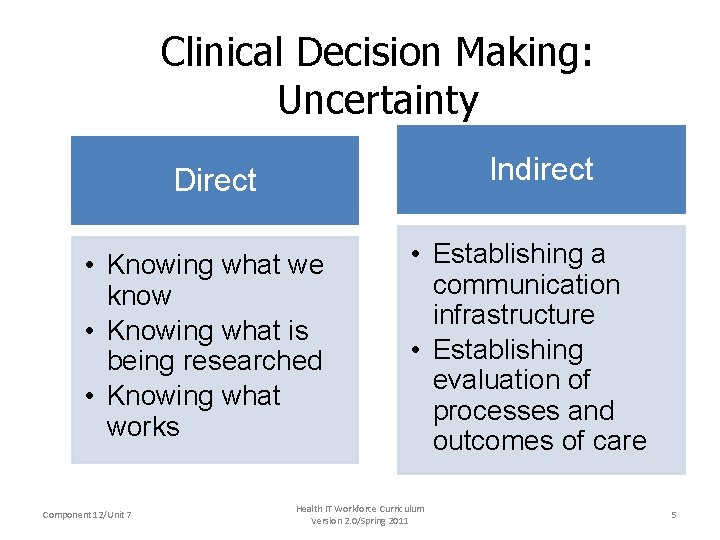 Clinical Decision Making: Uncertainty

Direct

• Knowing what we know
• Knowing what is being researched
• Knowing what works

Indirect

• Establishing a communication infrastructure
• Establishing evaluation of processes and outcomes of care

Component 12/Unit 7

Health IT Workforce Curriculum
Version 2.0/Spring 2011

5